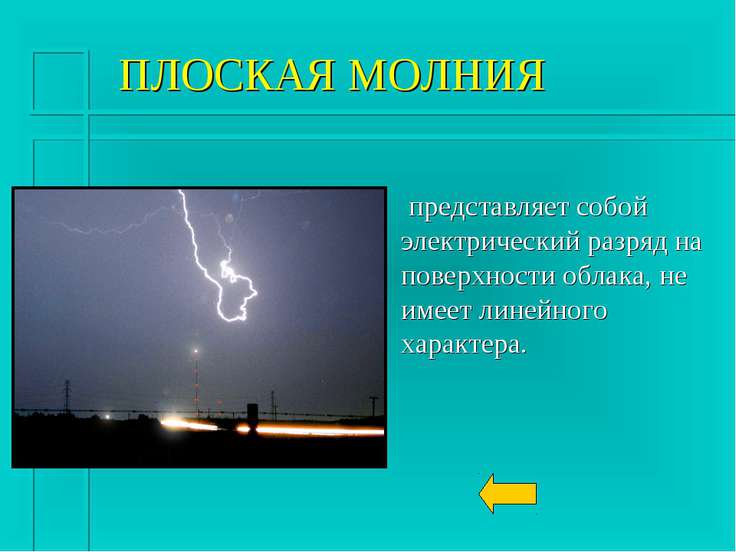 ПЛОСКАЯ МОЛНИЯ

представляет собой электрический разряд на поверхности облака, не имеет линейного характера.